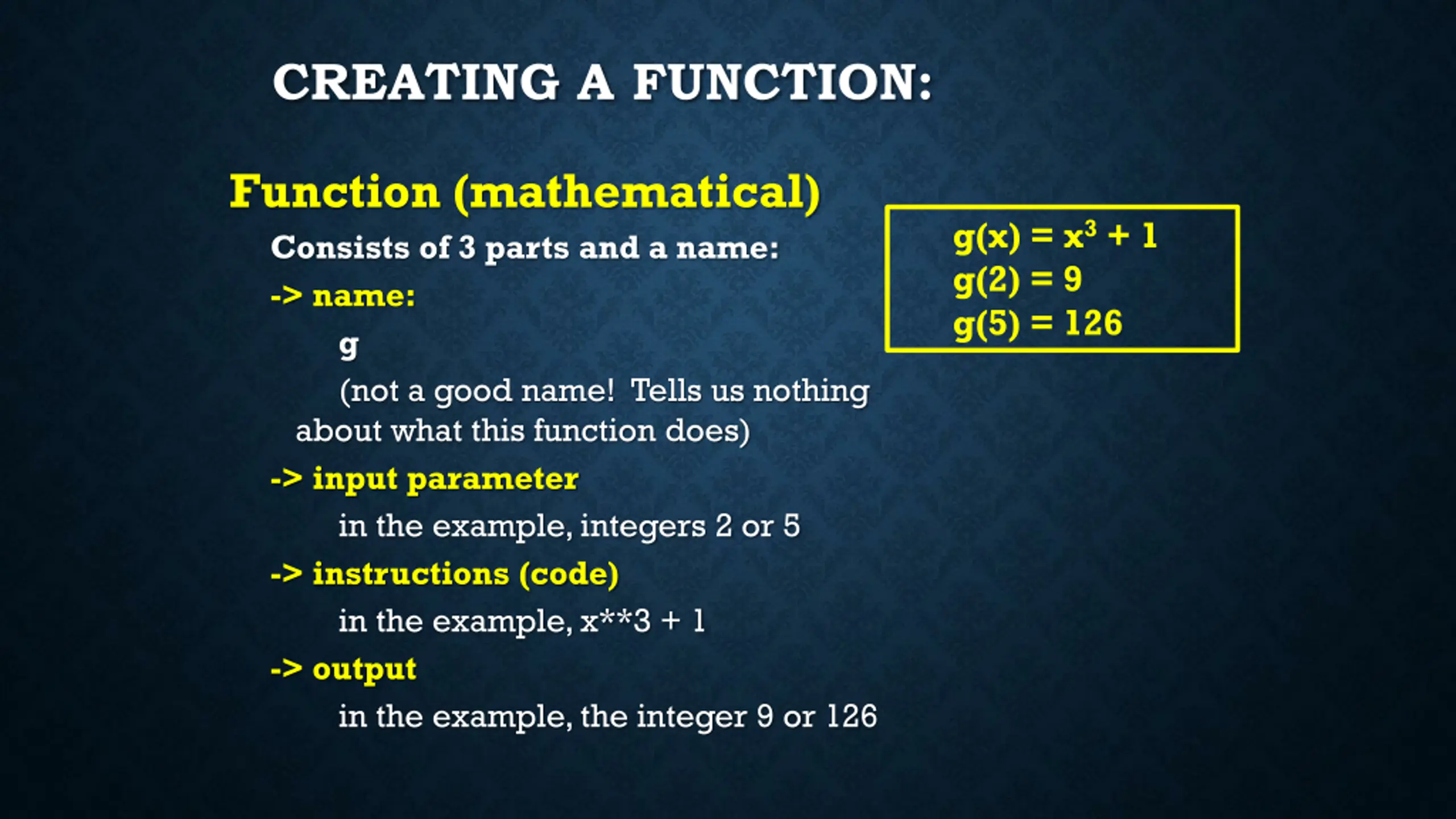 CREATING A FUNCTION:

Function (mathematical)

Consists of 3 parts and a name:

-> name:

g

(not a good name! Tells us nothing about what this function does)

-> input parameter

in the example, integers 2 or 5

-> instructions (code)

in the example, x**3 + 1

-> output

in the example, the integer 9 or 126

$g(x) = x^3 + 1$
$g(2) = 9$
$g(5) = 126$